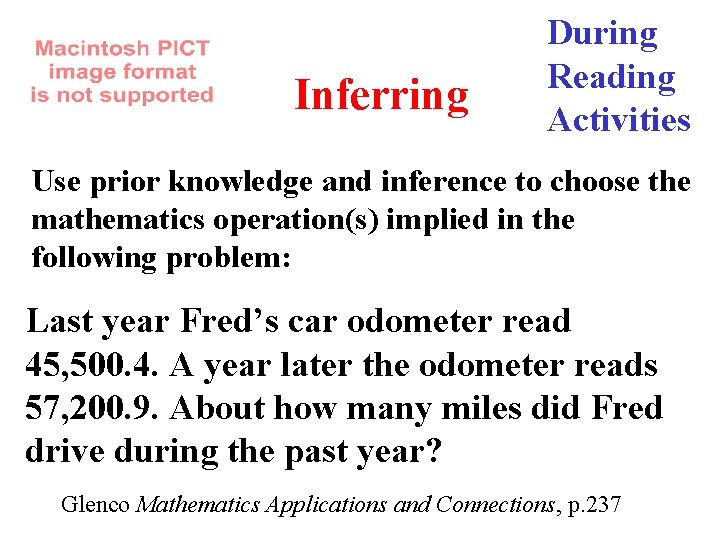 Macintosh PICT image format is not supported

Inferring

During Reading Activities

Use prior knowledge and inference to choose the mathematics operation(s) implied in the following problem:

Last year Fred's car odometer read 45,500.4. A year later the odometer reads 57,200.9. About how many miles did Fred drive during the past year?

Glenco Mathematics Applications and Connections, p.237